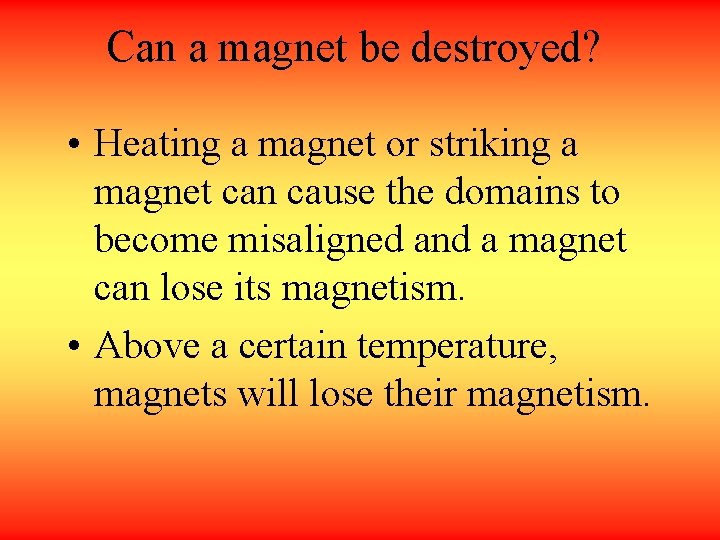 Can a magnet be destroyed?

• Heating a magnet or striking a magnet can cause the domains to become misaligned and a magnet can lose its magnetism.

• Above a certain temperature, magnets will lose their magnetism.